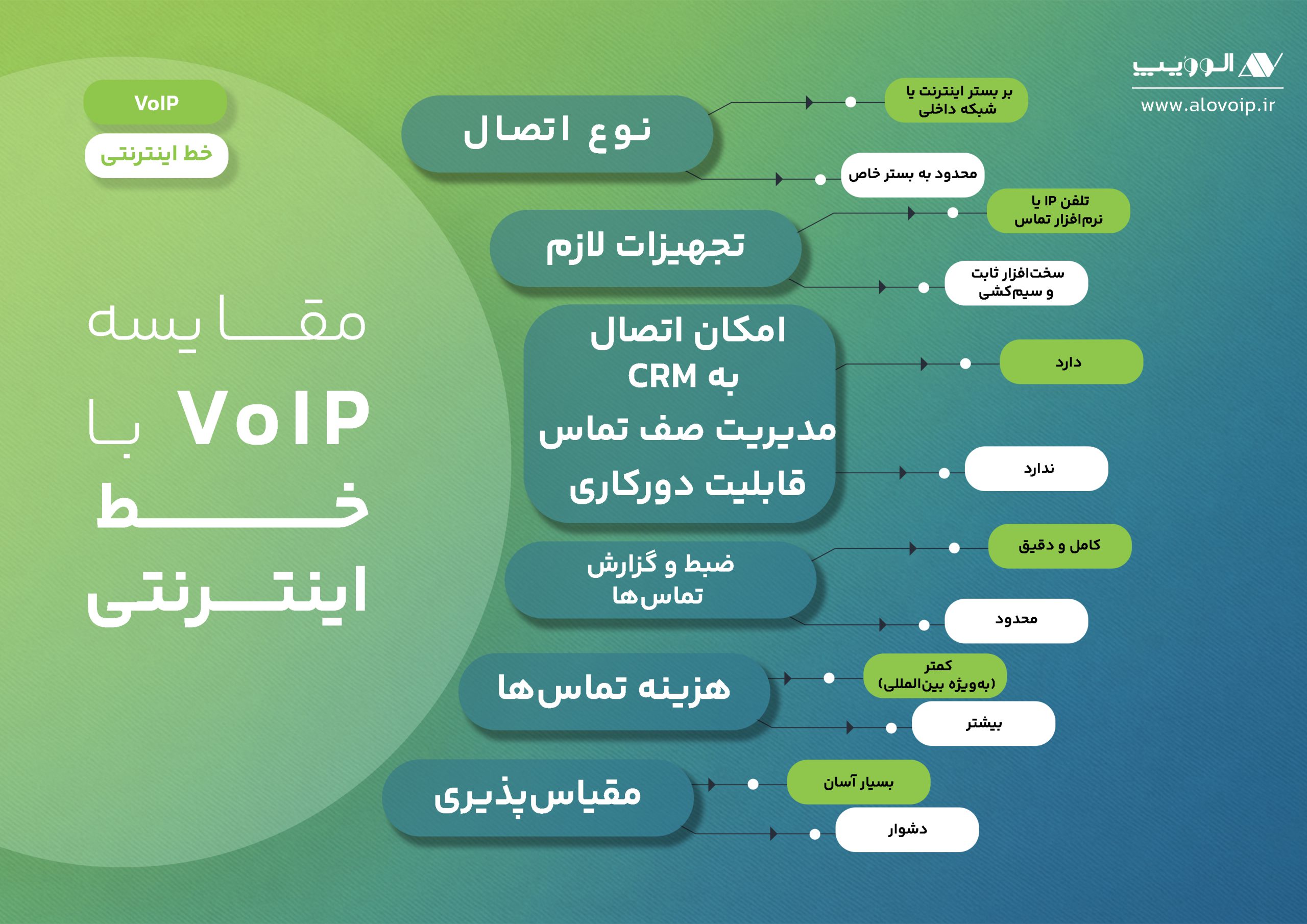 الوویپ
www.alovoip.ir

VoIP
خط اینترنتی

مقایسه VoIP با خط اینترنتی

نوع اتصال
بر بستر اینترنت یا شبکه داخلی
محدود به بستر خاص

تجهیزات لازم
تلفن IP یا نرم‌افزار تماس
سخت‌افزار ثابت و سیم‌کشی

امکان اتصال به CRM
مدیریت صف تماس
قابلیت دورکاری
دارد
ندارد

ضبط و گزارش تماس‌ها
کامل و دقیق
محدود

هزینه تماس‌ها
کمتر (به‌ویژه بین‌المللی)
بیشتر

مقیاس‌پذیری
بسیار آسان
دشوار